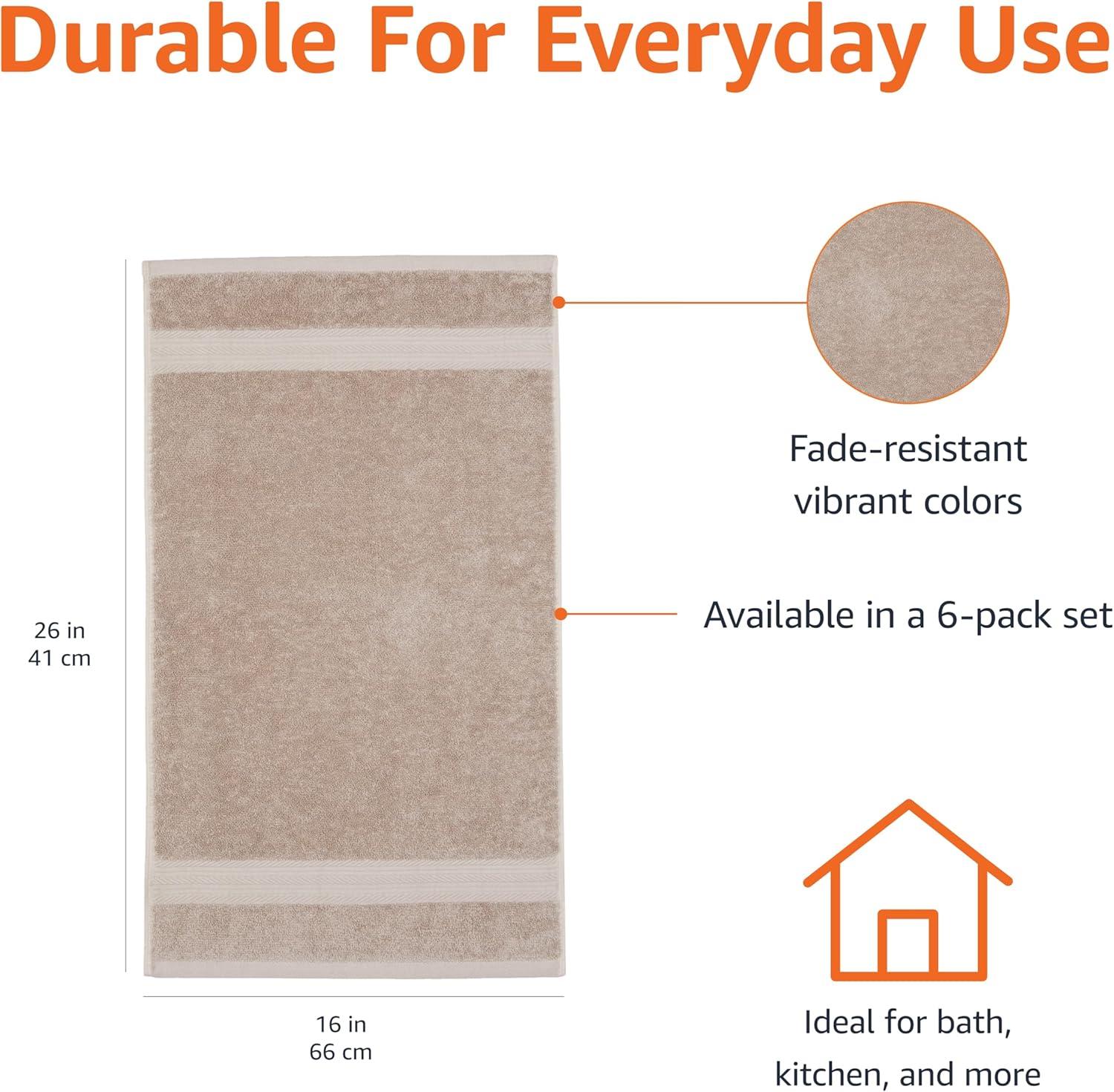 Durable For Everyday Use

26 in
41 cm

16 in
66 cm

Fade-resistant vibrant colors

Available in a 6-pack set

Ideal for bath, kitchen, and more